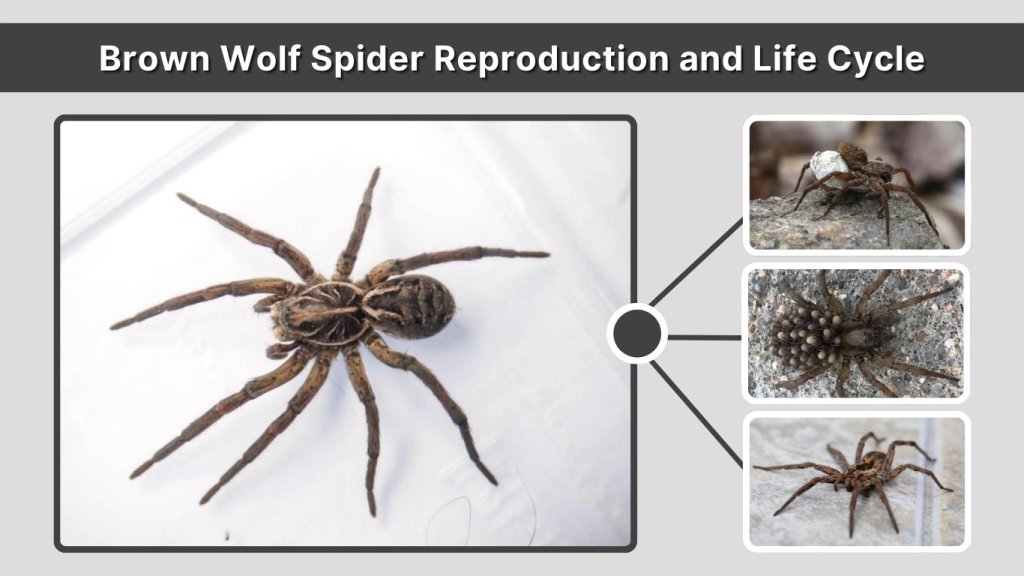 Brown Wolf Spider Reproduction and Life Cycle